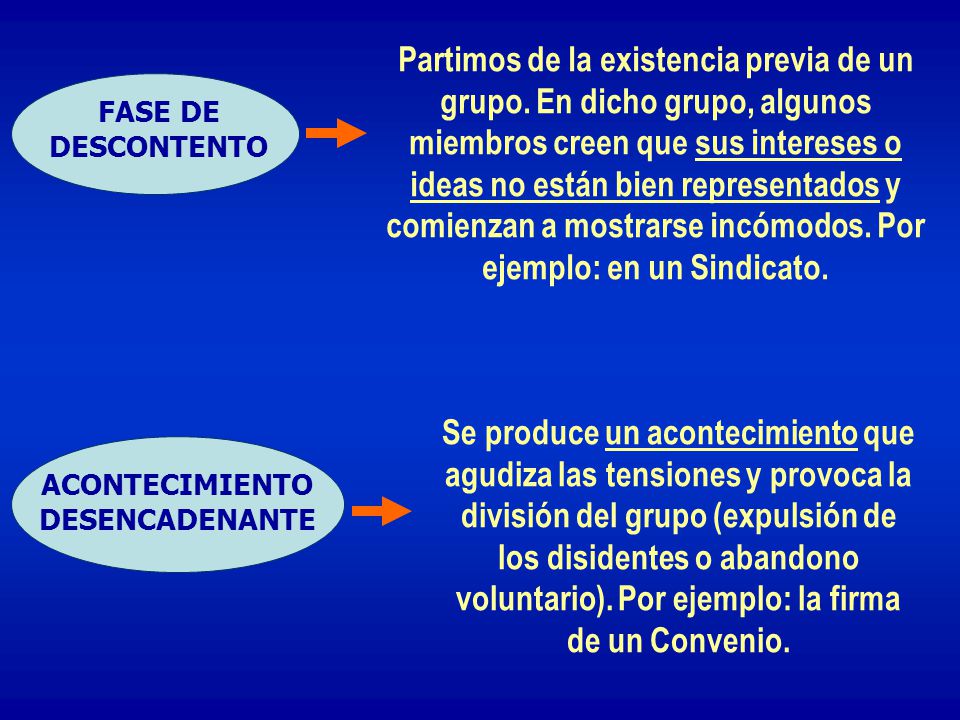 FASE DE DESCONTENTO

Partimos de la existencia previa de un grupo. En dicho grupo, algunos miembros creen que sus intereses o ideas no están bien representados y comienzan a mostrarse incómodos. Por ejemplo: en un Sindicato.

ACONTECIMIENTO DESENCADENANTE

Se produce un acontecimiento que agudiza las tensiones y provoca la división del grupo (expulsión de los disidentes o abandono voluntario). Por ejemplo: la firma de un Convenio.